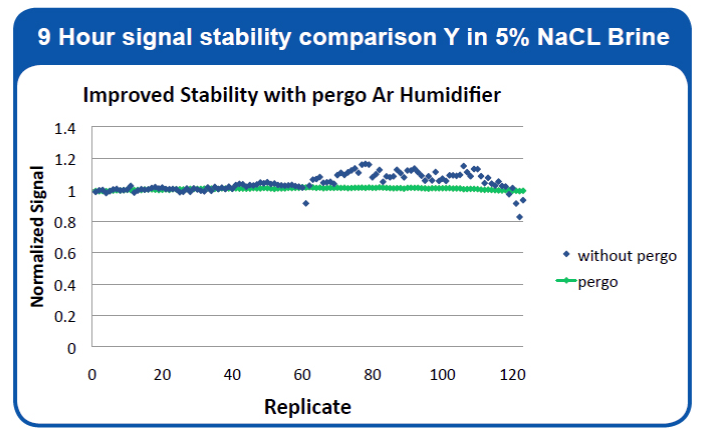 9 Hour signal stability comparison Y in 5% NaCL Brine

Improved Stability with pergo Ar Humidifier

Normalized Signal

1.4
1.2
1
0.8
0.6
0.4
0.2
0

0 20 40 60 80 100 120

Replicate

without pergo
pergo